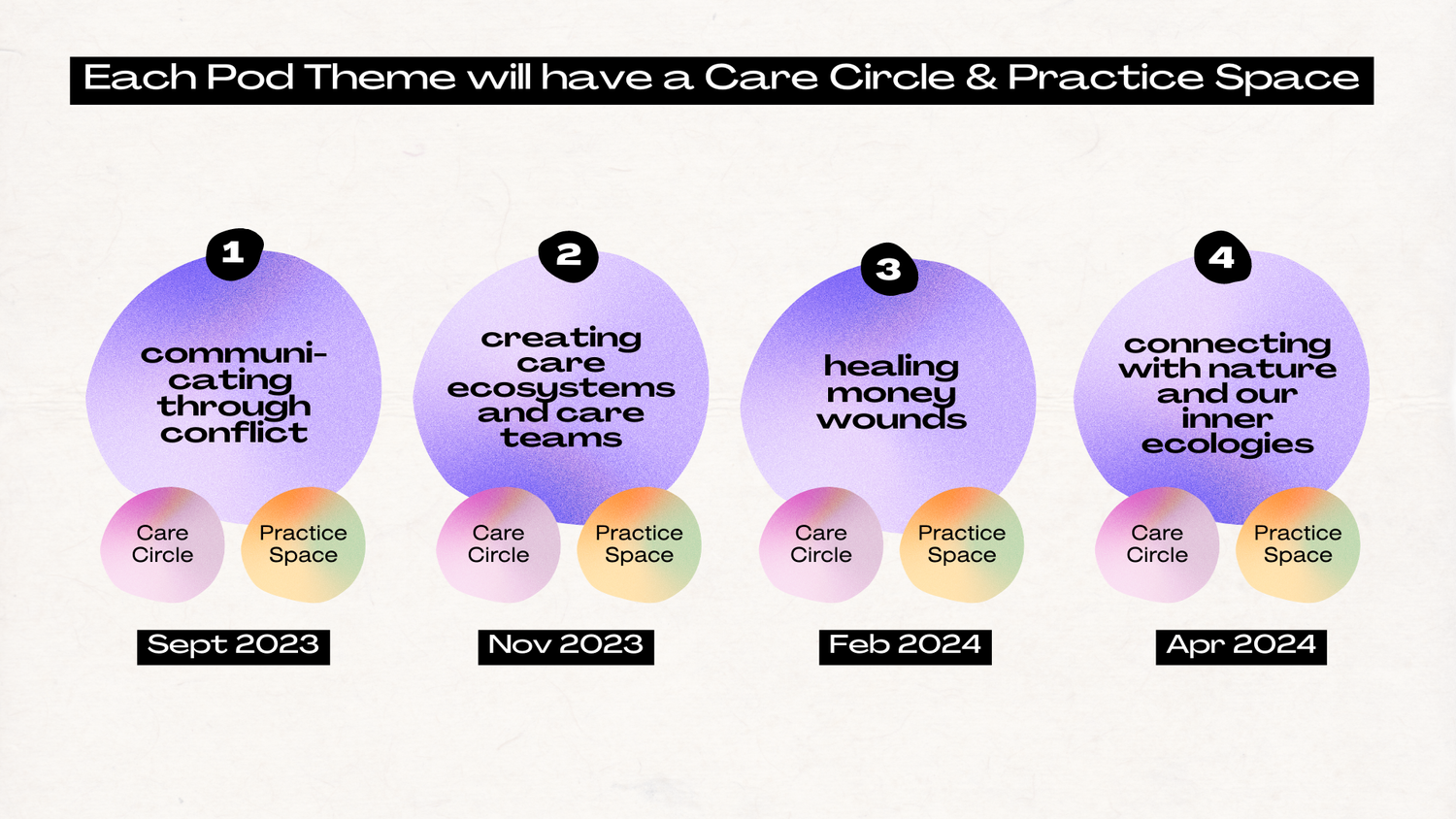 Each Pod Theme will have a Care Circle & Practice Space

1

communicating through conflict

Care Circle

Practice Space

Sept 2023

2

creating care ecosystems and care teams

Care Circle

Practice Space

Nov 2023

3

healing money wounds

Care Circle

Practice Space

Feb 2024

4

connecting with nature and our inner ecologies

Care Circle

Practice Space

Apr 2024